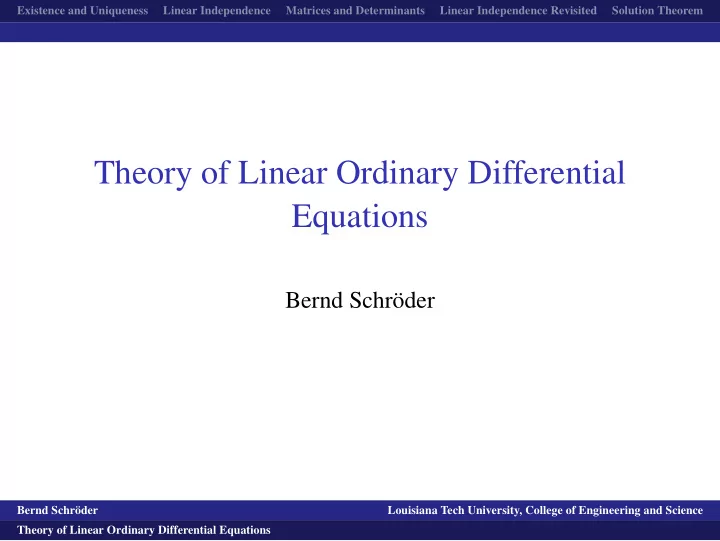 Existence and Uniqueness Linear Independence Matrices and Determinants Linear Independence Revisited Solution Theorem

Theory of Linear Ordinary Differential Equations

Bernd Schröder

Bernd Schröder Louisiana Tech University, College of Engineering and Science

Theory of Linear Ordinary Differential Equations